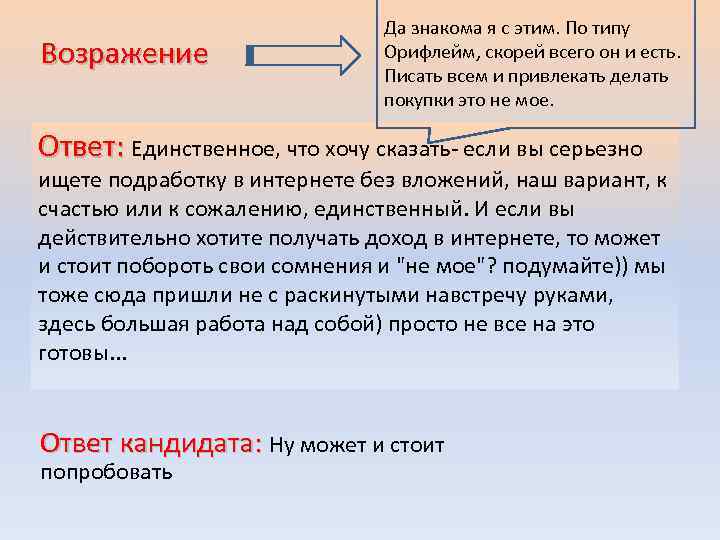 Возражение

Да знакома я с этим. По типу Орифлейм, скорей всего он и есть. Писать всем и привлекать делать покупки это не мое.

Ответ: Единственное, что хочу сказать- если вы серьезно ищете подработку в интернете без вложений, наш вариант, к счастью или к сожалению, единственный. И если вы действительно хотите получать доход в интернете, то может и стоит побороть свои сомнения и "не мое"? подумайте)) мы тоже сюда пришли не с раскинутыми навстречу руками, здесь большая работа над собой) просто не все на это готовы...

Ответ кандидата: Ну может и стоит попробовать